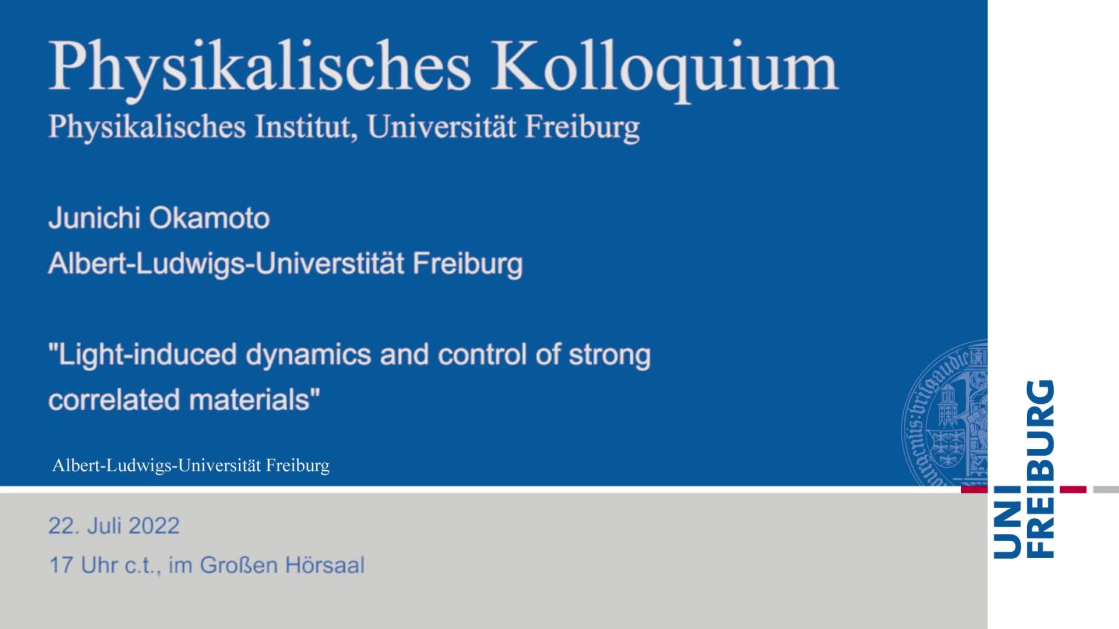 Physikalisches Kolloquium
Physikalisches Institut, Universität Freiburg

Junichi Okamoto
Albert-Ludwigs-Universtität Freiburg

"Light-induced dynamics and control of strong correlated materials"

Albert-Ludwigs-Universität Freiburg

22. Juli 2022
17 Uhr c.t., im Großen Hörsaal

UNI FREIBURG